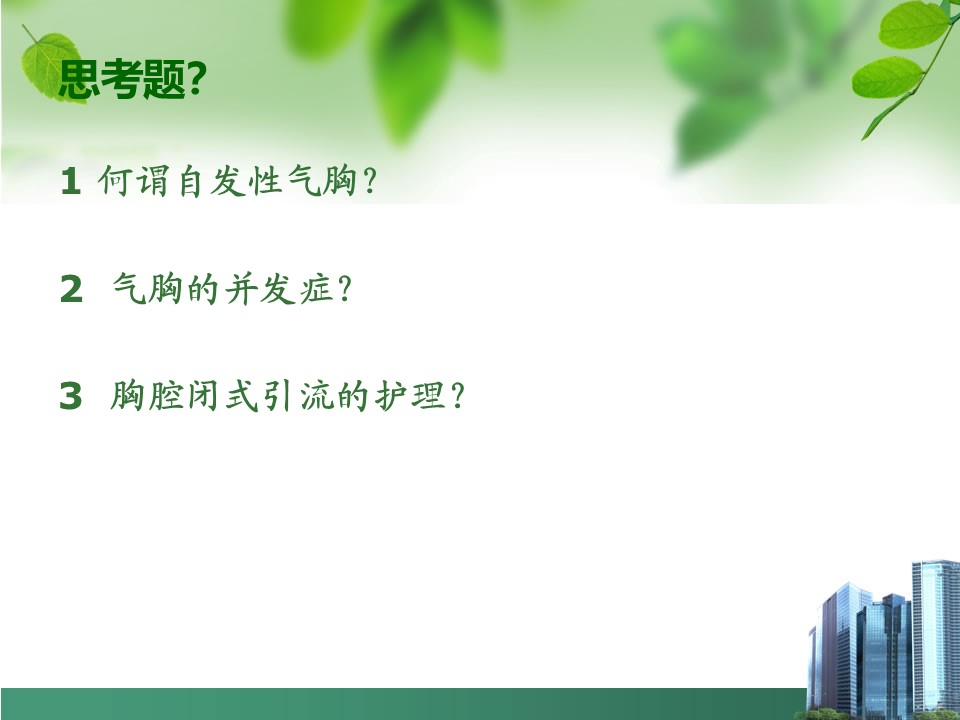 思考题?

1 何谓自发性气胸?

2 气胸的并发症?

3 胸腔闭式引流的护理?